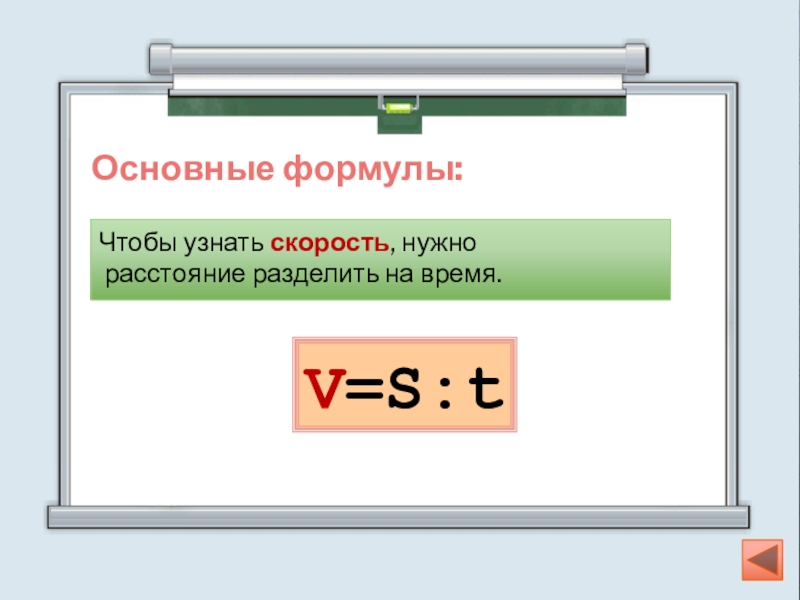 Основные формулы:

Чтобы узнать скорость, нужно расстояние разделить на время.

$V=S:t$